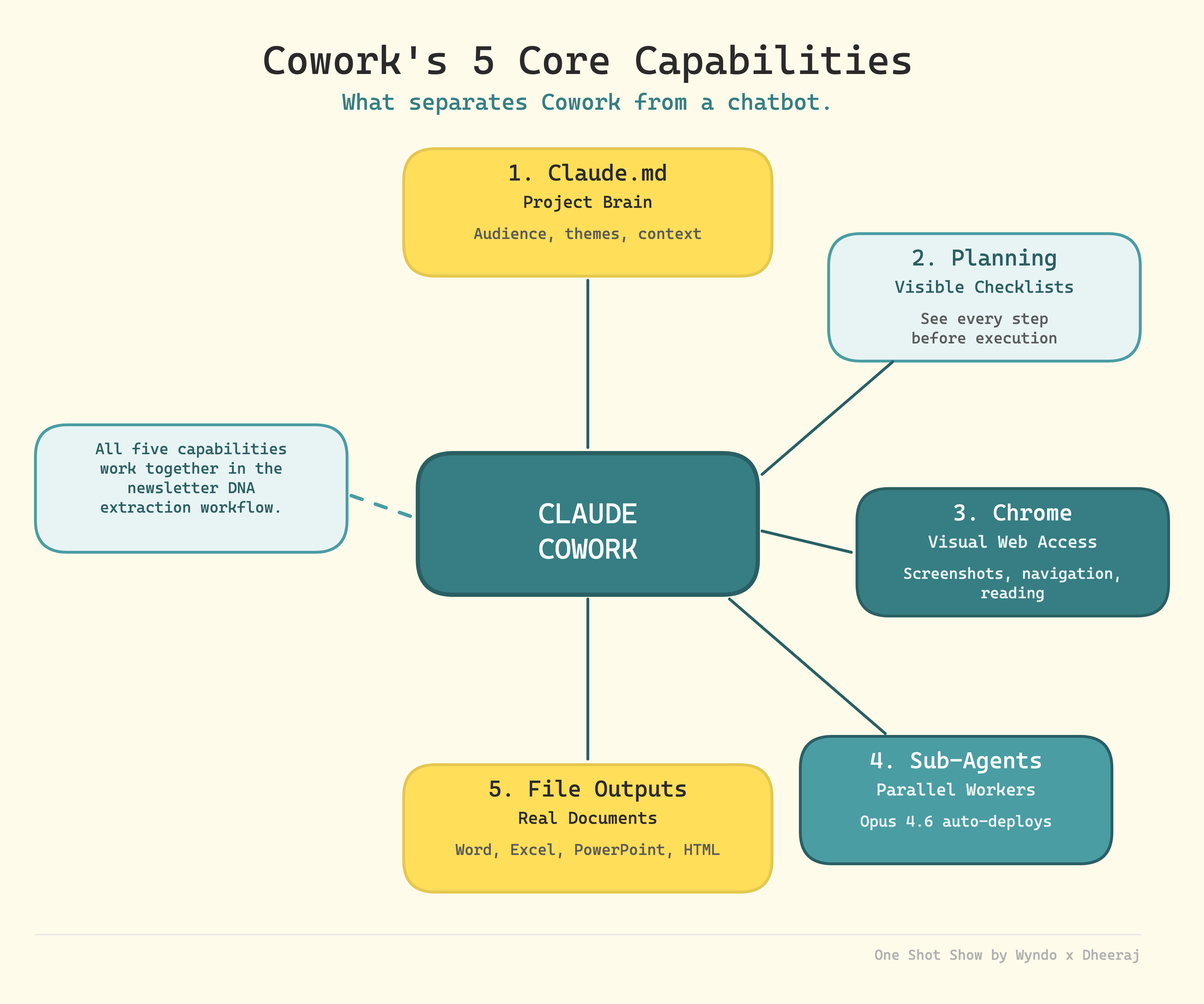 Cowork's 5 Core Capabilities
What separates Cowork from a chatbot.

1. Claude.md
Project Brain
Audience, themes, context

2. Planning
Visible Checklists
See every step before execution

All five capabilities work together in the newsletter DNA extraction workflow.

CLAUDE COWORK

3. Chrome
Visual Web Access
Screenshots, navigation, reading

4. Sub-Agents
Parallel Workers
Opus 4.6 auto-deploys

5. File Outputs
Real Documents
Word, Excel, PowerPoint, HTML

One Shot Show by Wyndo x Dheeraj